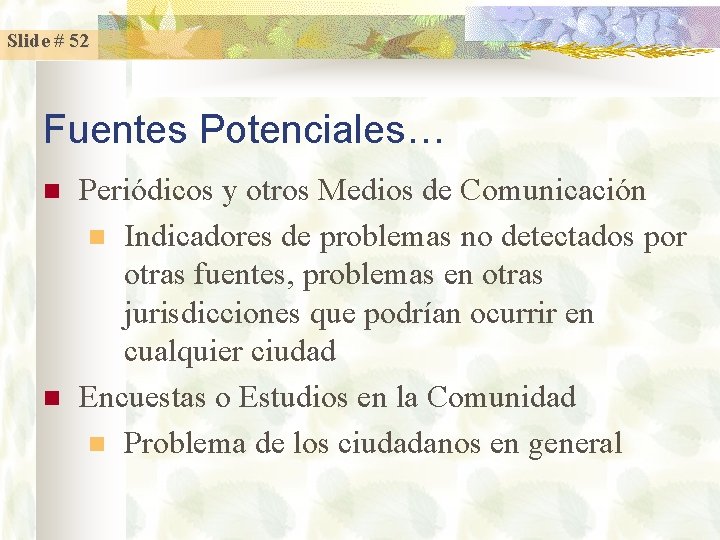 Slide # 52

Fuentes Potenciales…

Periódicos y otros Medios de Comunicación

Indicadores de problemas no detectados por otras fuentes, problemas en otras jurisdicciones que podrían ocurrir en cualquier ciudad

Encuestas o Estudios en la Comunidad

Problema de los ciudadanos en general